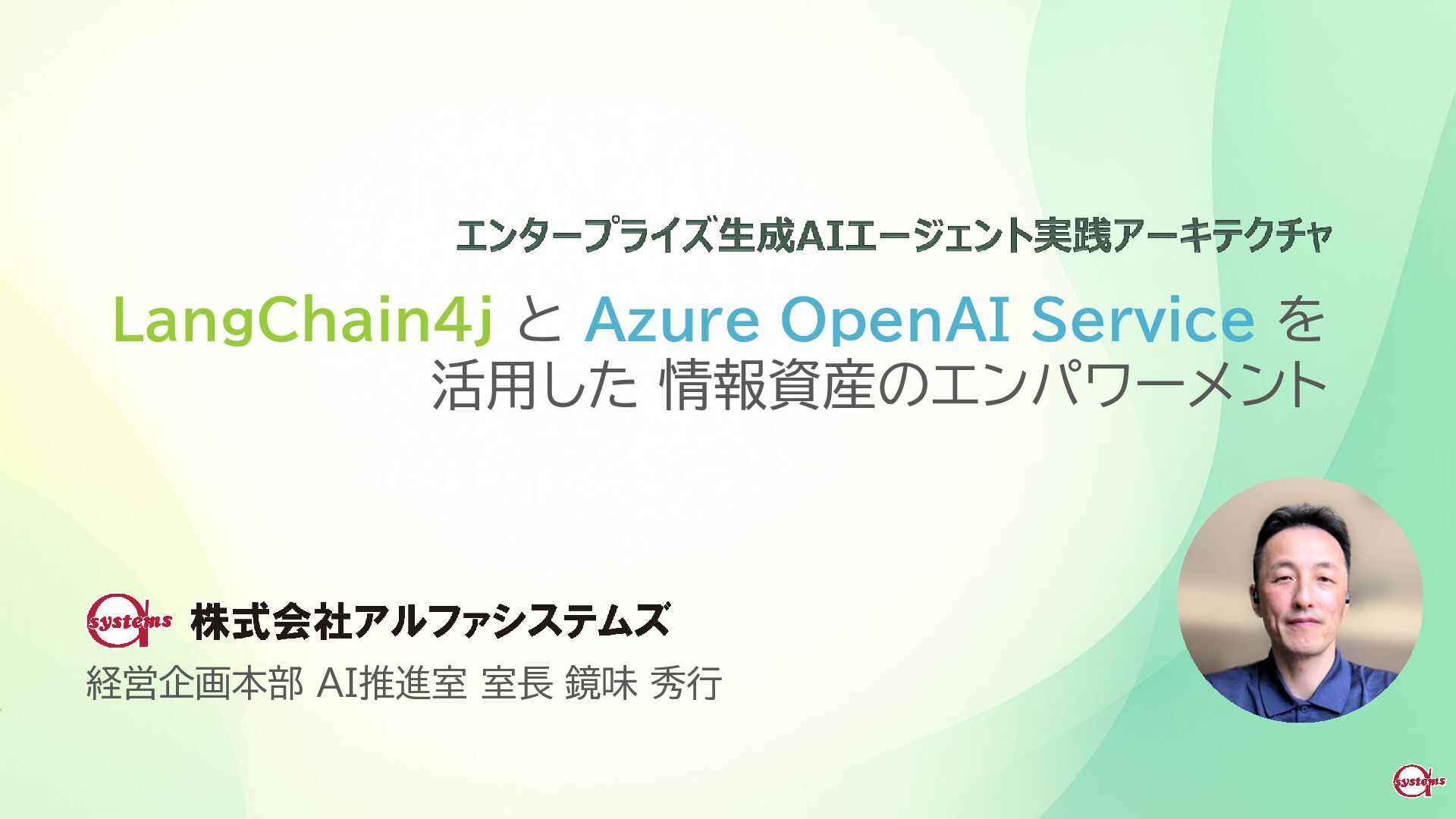 エンタープライズ生成AIエージェント実践アーキテクチャ

LangChain4j と Azure OpenAI Service を活用した 情報資産のエンパワーメント

systems 株式会社アルファシステムズ

経営企画本部 AI推進室 室長 鏡味 秀行

systems